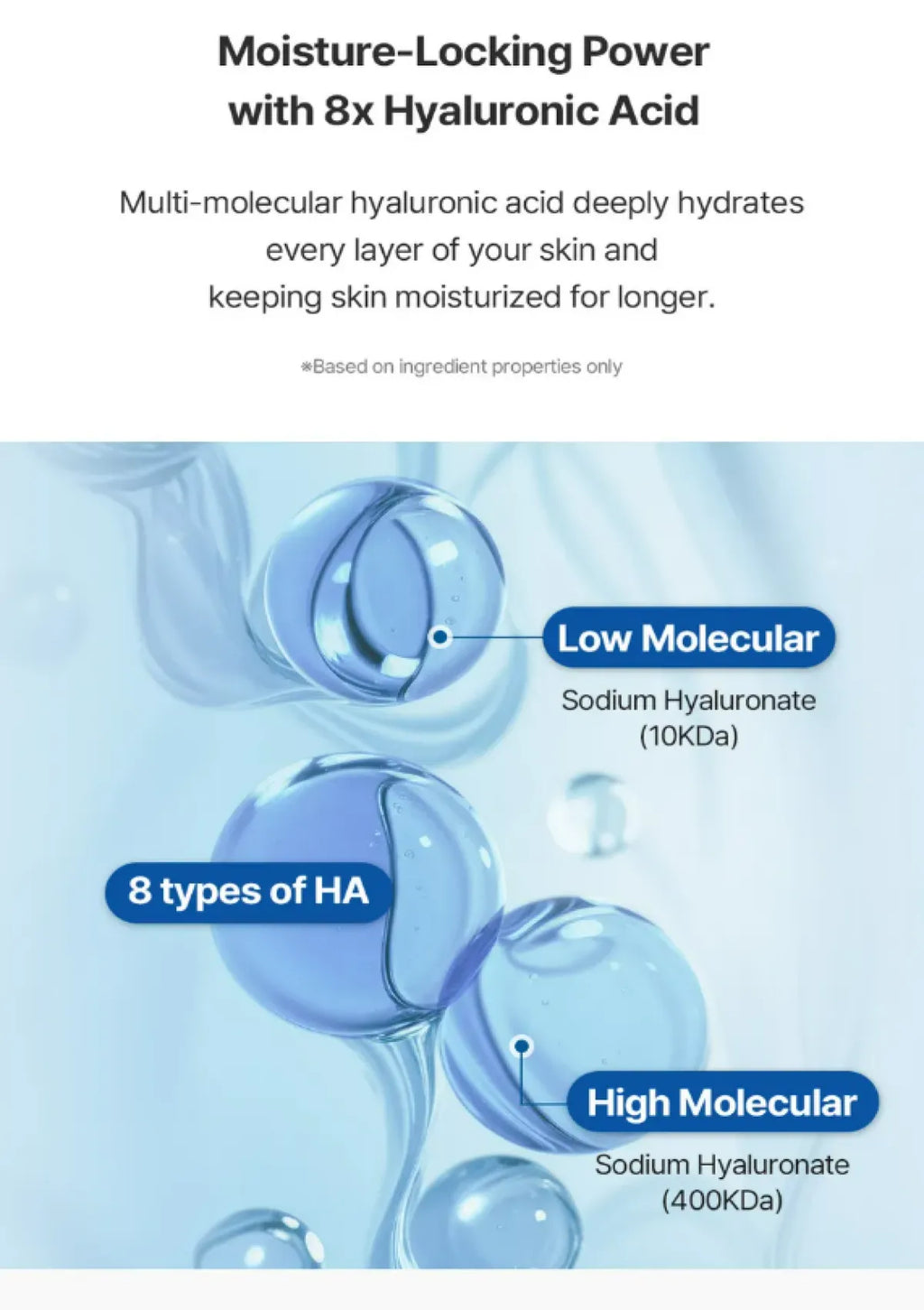 Moisture-Locking Power with 8x Hyaluronic Acid

Multi-molecular hyaluronic acid deeply hydrates every layer of your skin and keeping skin moisturized for longer.

*Based on ingredient properties only

Low Molecular

Sodium Hyaluronate (10KDa)

8 types of HA

High Molecular

Sodium Hyaluronate (400KDa)